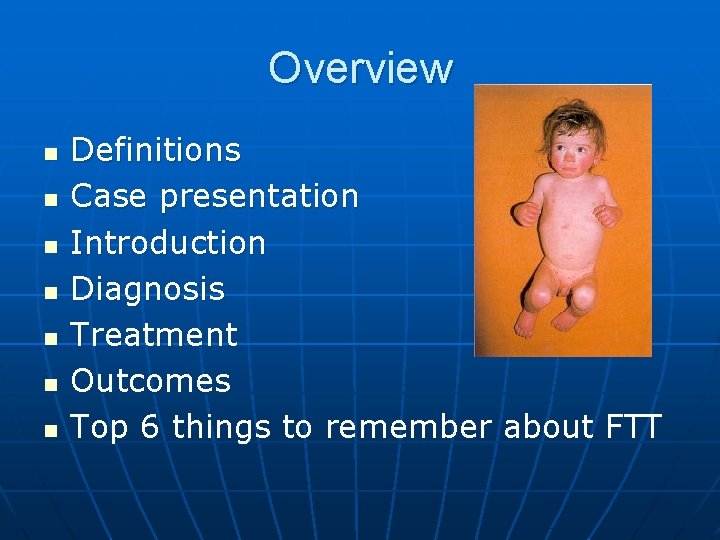 Overview

- Definitions
- Case presentation
- Introduction
- Diagnosis
- Treatment
- Outcomes
- Top 6 things to remember about FTT